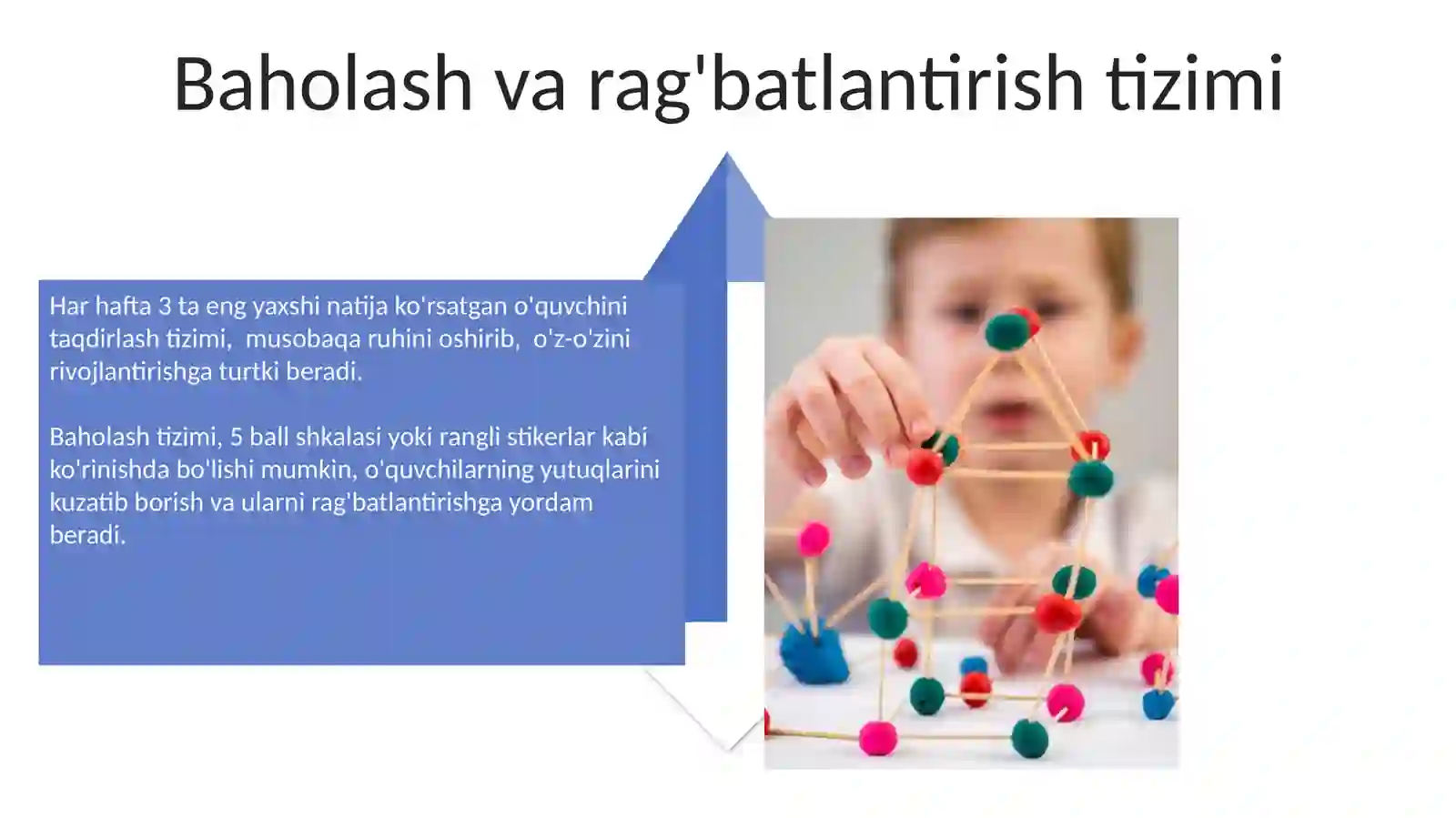 Baholash va rag'batlantirish tizimi

Har hafta 3 ta eng yaxshi natija ko'rsatgan o'quvchini taqdirlash tizimi, musobaqa ruhini oshirib, o'z-o'zini rivojlantirishga turtki beradi.

Baholash tizimi, 5 ball shkalasi yoki rangli stikerlar kabi ko'rinishda bo'lishi mumkin, o'quvchilarning yutuqlarini kuzatib borish va ularni rag'batlantirishga yordam beradi.